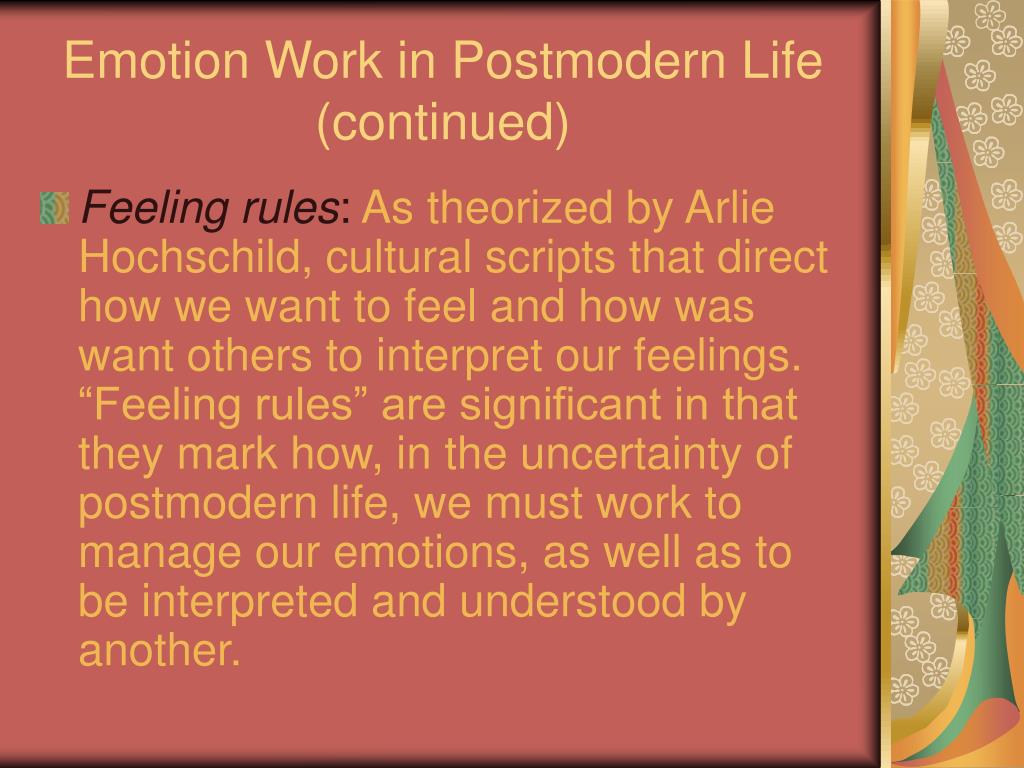 Emotion Work in Postmodern Life (continued)

Feeling rules: As theorized by Arlie Hochschild, cultural scripts that direct how we want to feel and how was want others to interpret our feelings. “Feeling rules” are significant in that they mark how, in the uncertainty of postmodern life, we must work to manage our emotions, as well as to be interpreted and understood by another.